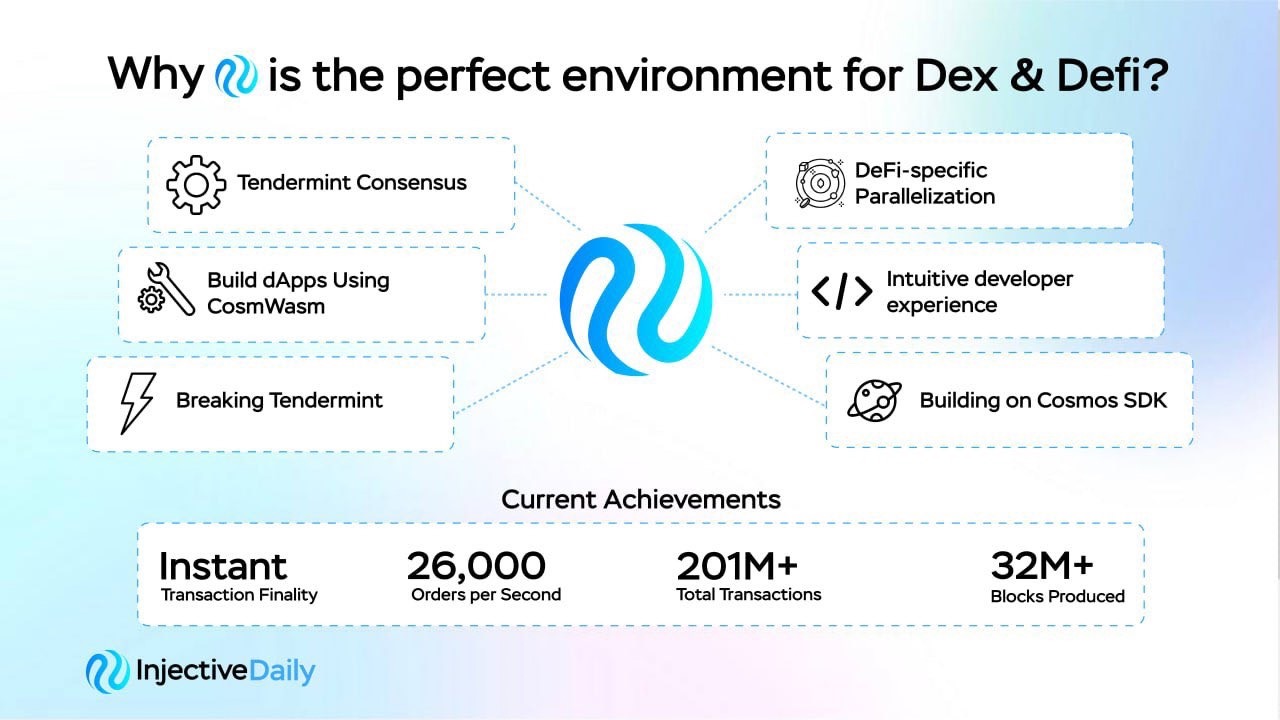 Why is the perfect environment for Dex & Defi?

Tendermint Consensus

Build dApps Using CosmWasm

Breaking Tendermint

DeFi-specific Parallelization

Intuitive developer experience

Building on Cosmos SDK

Current Achievements

Instant
Transaction Finality

26,000
Orders per Second

201M+
Total Transactions

32M+
Blocks Produced

InjectiveDaily